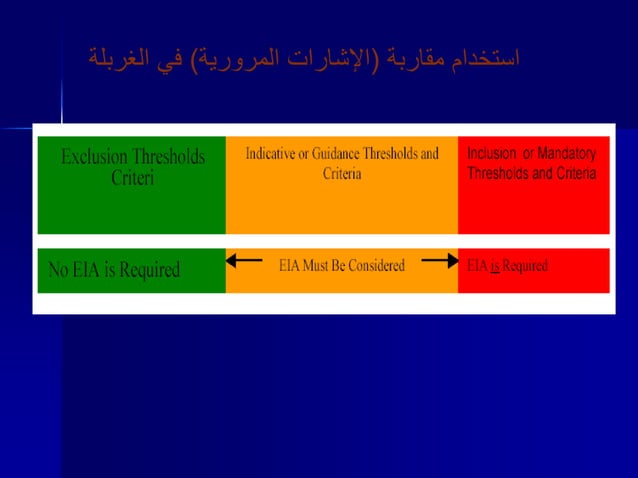 استخدام مقاربة (الإشارات المرورية) في الغربلة

| Exclusion Thresholds Criteri | Indicative or Guidance Thresholds and Criteria | Inclusion or Mandatory Thresholds and Criteria |
|---|---|---|
| No EIA is Required | EIA Must Be Considered | EIA is Required |